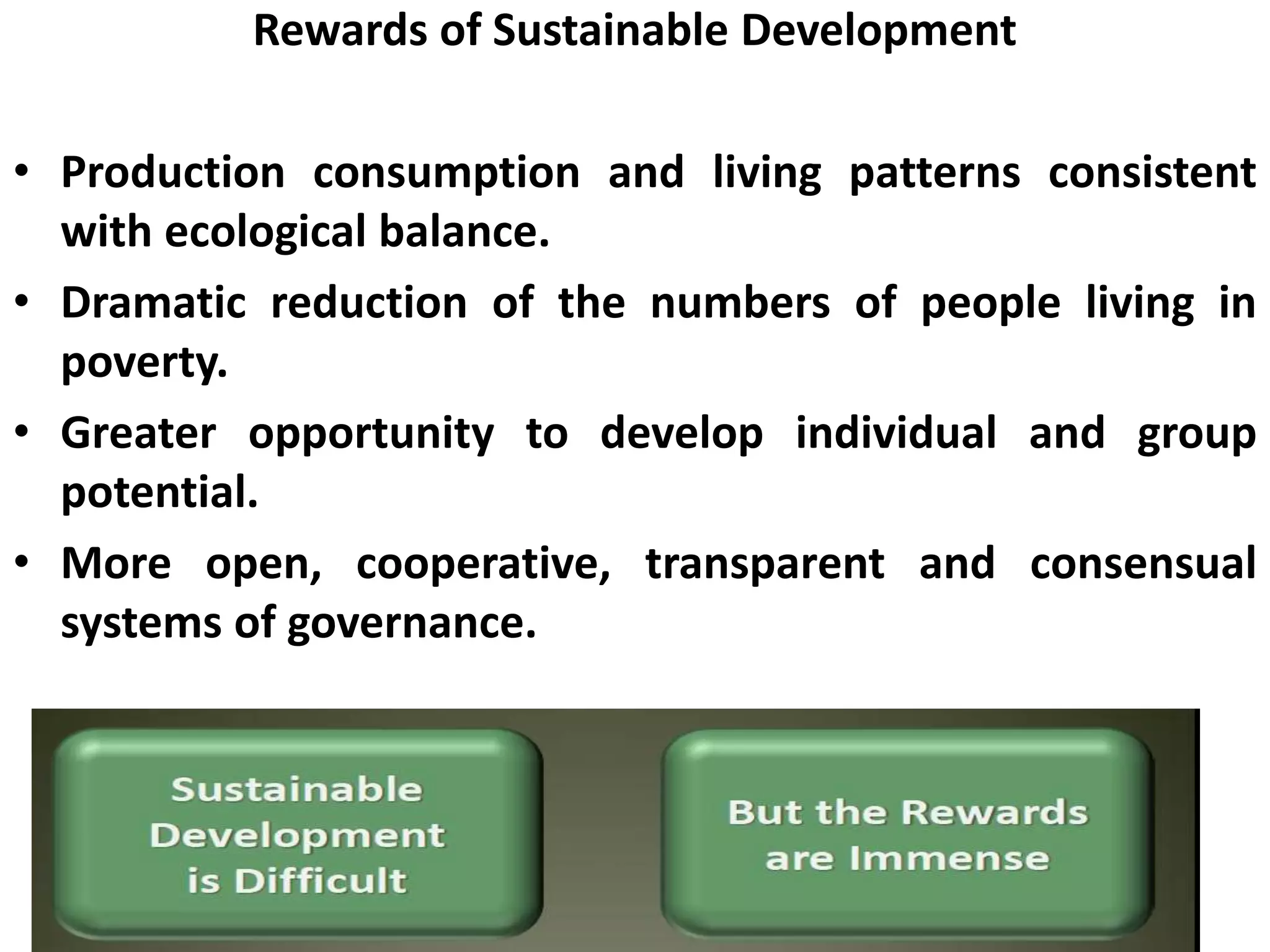 Rewards of Sustainable Development

• Production consumption and living patterns consistent with ecological balance.

• Dramatic reduction of the numbers of people living in poverty.

• Greater opportunity to develop individual and group potential.

• More open, cooperative, transparent and consensual systems of governance.

Sustainable Development is Difficult

But the Rewards are Immense